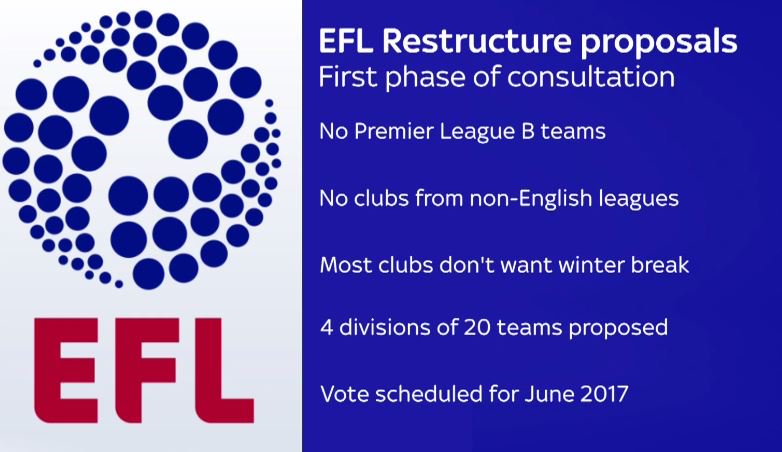 EFL

EFL Restructure proposals
First phase of consultation

No Premier League B teams

No clubs from non-English leagues

Most clubs don't want winter break

4 divisions of 20 teams proposed

Vote scheduled for June 2017